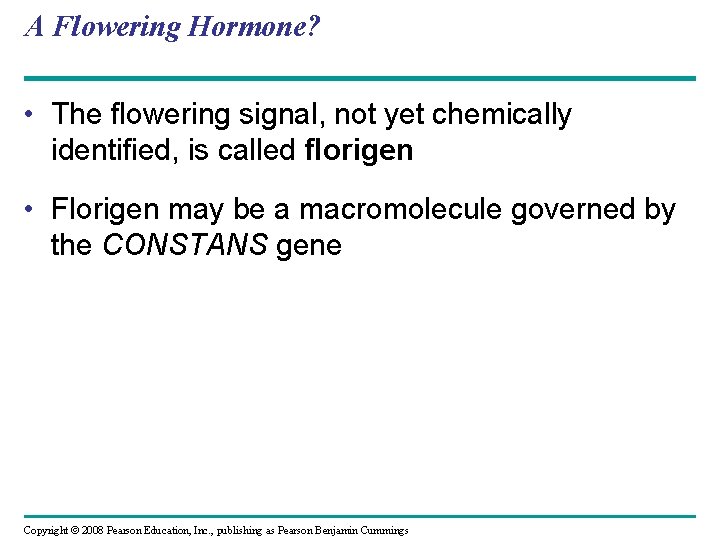 A Flowering Hormone?

• The flowering signal, not yet chemically identified, is called florigen

• Florigen may be a macromolecule governed by the CONSTANS gene

Copyright © 2008 Pearson Education, Inc., publishing as Pearson Benjamin Cummings